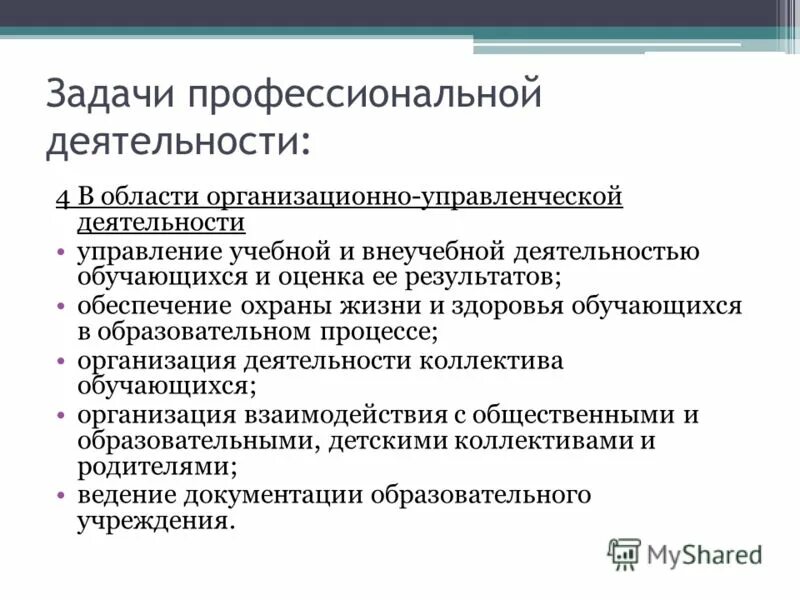 Задачи профессиональной деятельности:

4 В области организационно-управленческой деятельности

• управление учебной и внеучебной деятельностью обучающихся и оценка ее результатов;
• обеспечение охраны жизни и здоровья обучающихся в образовательном процессе;
• организация деятельности коллектива обучающихся;
• организация взаимодействия с общественными и образовательными, детскими коллективами и родителями;
• ведение документации образовательного учреждения.

MyShared